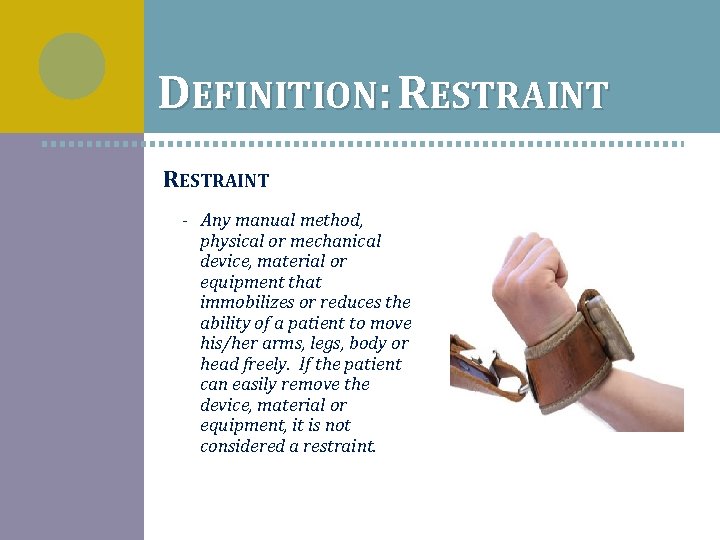 DEFINITION: RESTRAINT

RESTRAINT

- Any manual method, physical or mechanical device, material or equipment that immobilizes or reduces the ability of a patient to move his/her arms, legs, body or head freely. If the patient can easily remove the device, material or equipment, it is not considered a restraint.